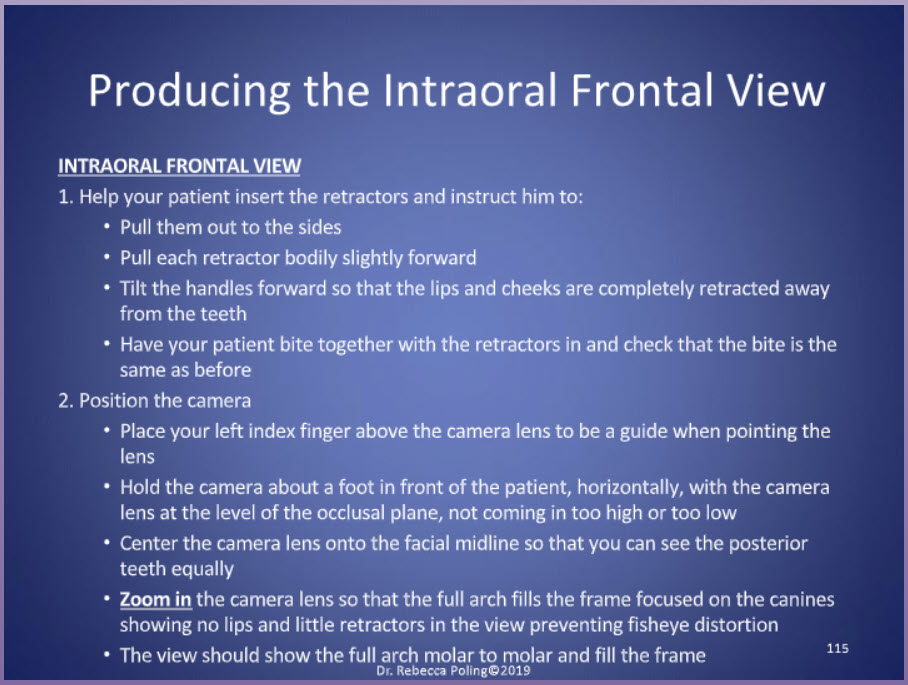 Producing the Intraoral Frontal View

INTRAORAL FRONTAL VIEW

1. Help your patient insert the retractors and instruct him to:

• Pull them out to the sides

• Pull each retractor bodily slightly forward

• Tilt the handles forward so that the lips and cheeks are completely retracted away from the teeth

• Have your patient bite together with the retractors in and check that the bite is the same as before

2. Position the camera

• Place your left index finger above the camera lens to be a guide when pointing the lens

• Hold the camera about a foot in front of the patient, horizontally, with the camera lens at the level of the occlusal plane, not coming in too high or too low

• Center the camera lens onto the facial midline so that you can see the posterior teeth equally

• Zoom in the camera lens so that the full arch fills the frame focused on the canines showing no lips and little retractors in the view preventing fisheye distortion

• The view should show the full arch molar to molar and fill the frame

115

Dr. Rebecca Poling©2019